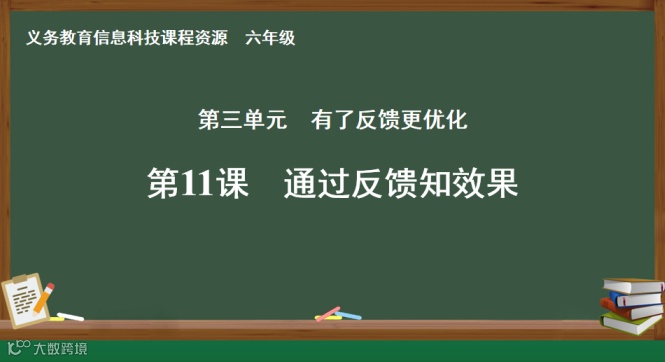 义务教育信息科技课程资源　六年级

第三单元　有了反馈更优化

第11课　通过反馈知效果

大数跨境